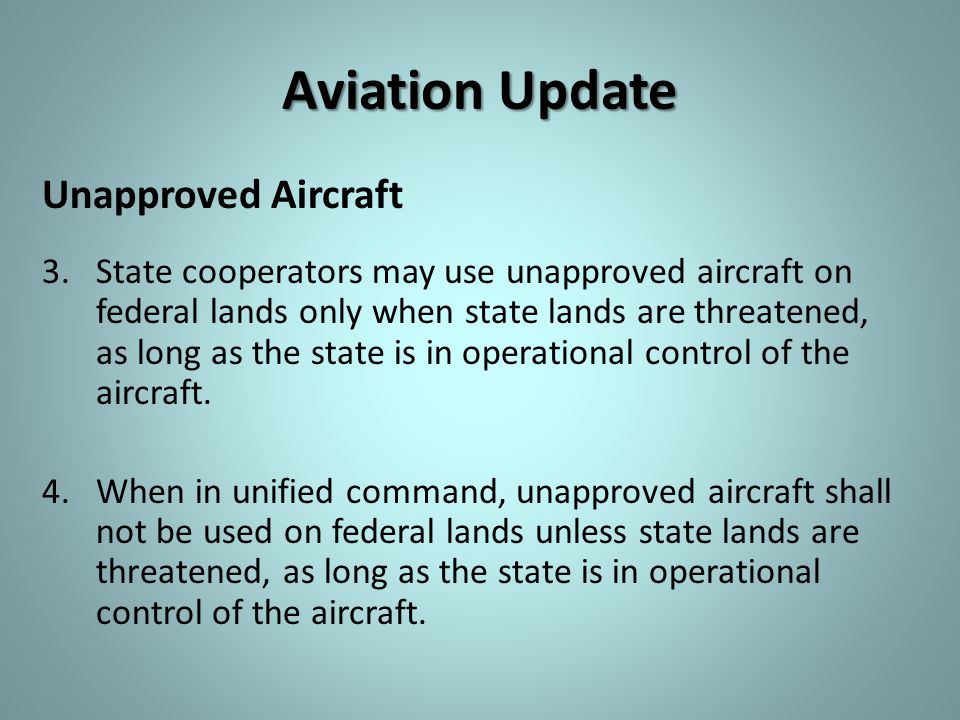 Aviation Update

Unapproved Aircraft

3. State cooperators may use unapproved aircraft on federal lands only when state lands are threatened, as long as the state is in operational control of the aircraft.

4. When in unified command, unapproved aircraft shall not be used on federal lands unless state lands are threatened, as long as the state is in operational control of the aircraft.